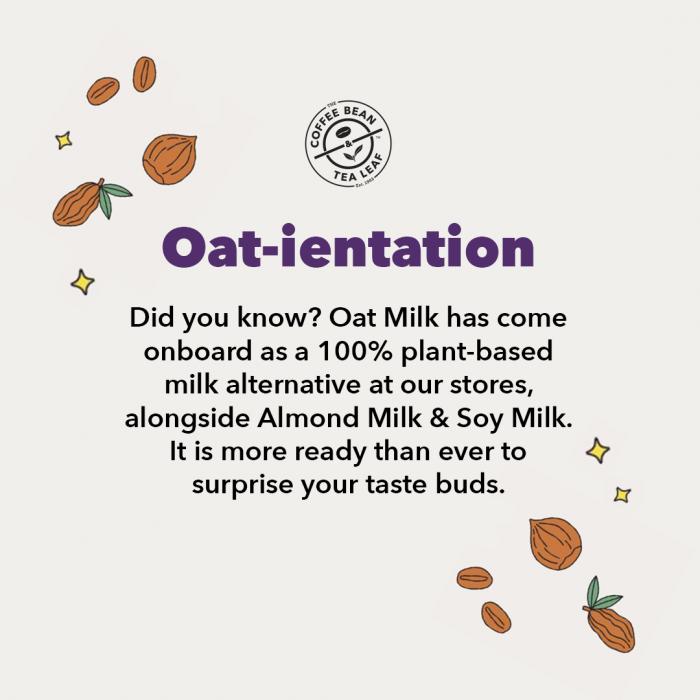 THE COFFEE BEAN & TEA LEAF Est. 1963

Oat-ientation

Did you know? Oat Milk has come onboard as a 100% plant-based milk alternative at our stores, alongside Almond Milk & Soy Milk. It is more ready than ever to surprise your taste buds.